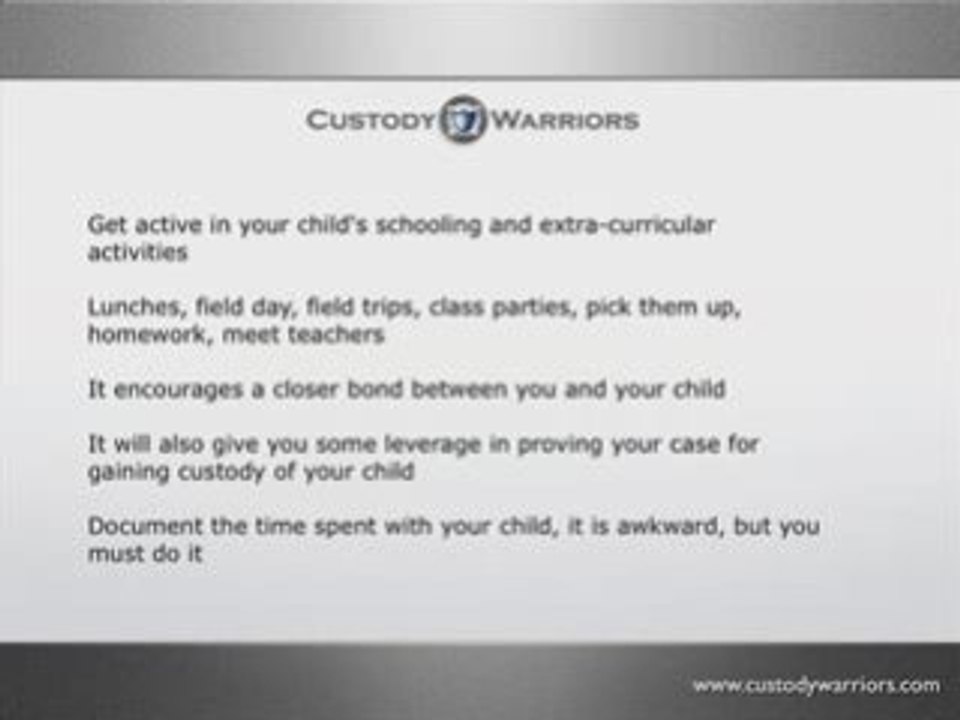 CUSTODY WARRIORS

Get active in your child's schooling and extra-curricular activities

Lunches, field day, field trips, class parties, pick them up, homework, meet teachers

It encourages a closer bond between you and your child

It will also give you some leverage in proving your case for gaining custody of your child

Document the time spent with your child, it is awkward, but you must do it

www.custodywarriors.com